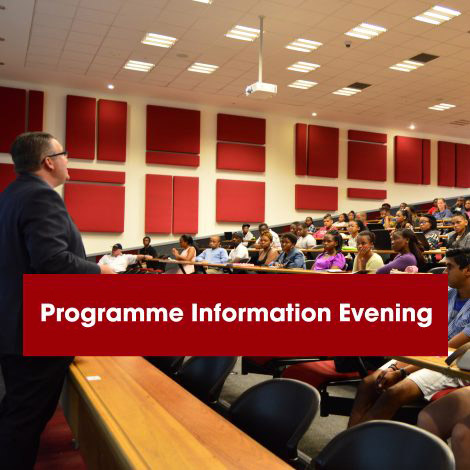 Programme Information Evening